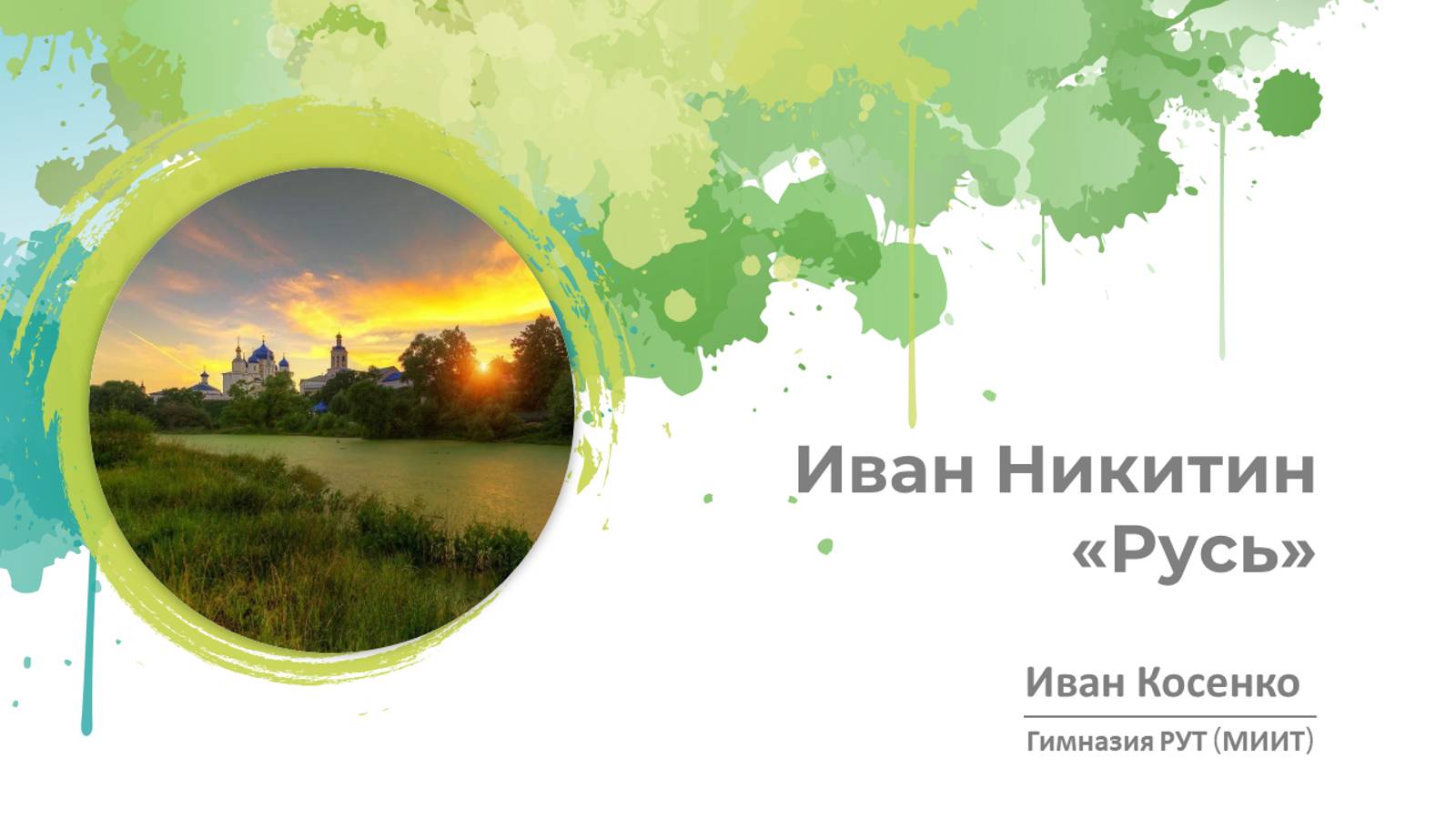 Иван Никитин
«Русь»

Иван Косенко

Гимназия РУТ (МИИТ)